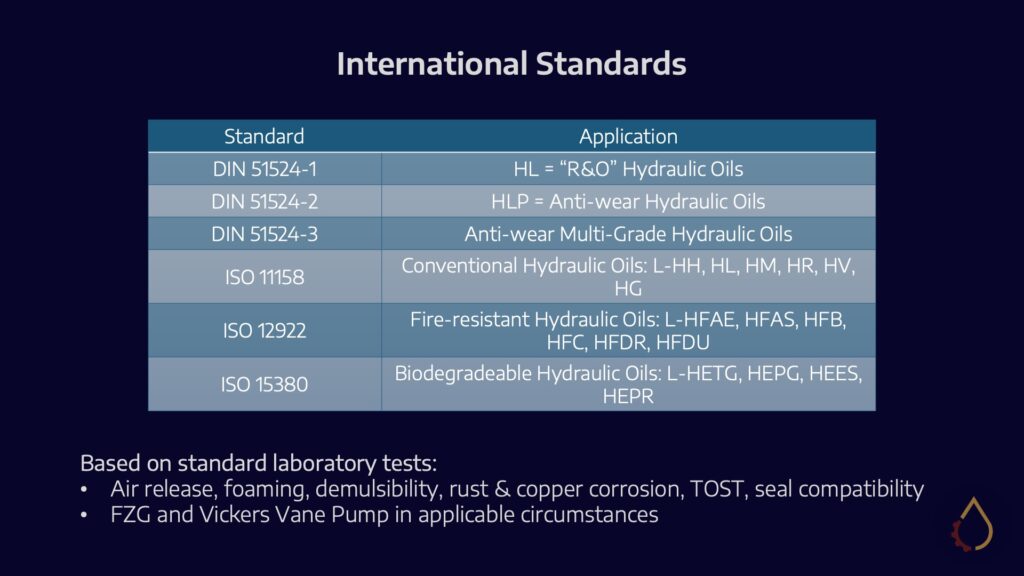 International Standards

| Standard | Application |
|---|---|
| DIN 51524-1 | HL = “R&O” Hydraulic Oils |
| DIN 51524-2 | HLP = Anti-wear Hydraulic Oils |
| DIN 51524-3 | Anti-wear Multi-Grade Hydraulic Oils |
| ISO 11158 | Conventional Hydraulic Oils: L-HH, HL, HM, HR, HV, HG |
| ISO 12922 | Fire-resistant Hydraulic Oils: L-HFAE, HFAS, HFB, HFC, HFDR, HFDU |
| ISO 15380 | Biodegradeable Hydraulic Oils: L-HETG, HEPG, HEES, HEPR |

Based on standard laboratory tests:
• Air release, foaming, demulsibility, rust & copper corrosion, TOST, seal compatibility
• FZG and Vickers Vane Pump in applicable circumstances